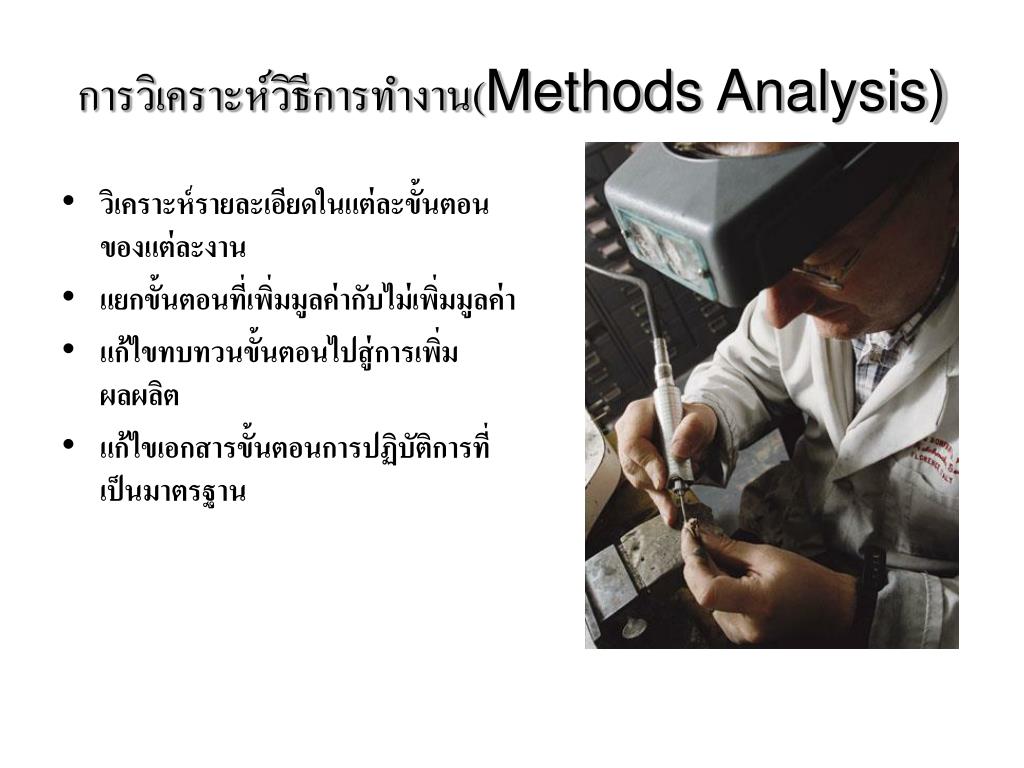 การวิเคราะห์วิธีการทำงาน(Methods Analysis)

• วิเคราะห์รายละเอียดในแต่ละขั้นตอนของแต่ละงาน
• แยกขั้นตอนที่เพิ่มมูลค่ากับไม่เพิ่มมูลค่า
• แก้ไขทบทวนขั้นตอนไปสู่การเพิ่มผลผลิต
• แก้ไขเอกสารขั้นตอนการปฏิบัติการที่เป็นมาตรฐาน